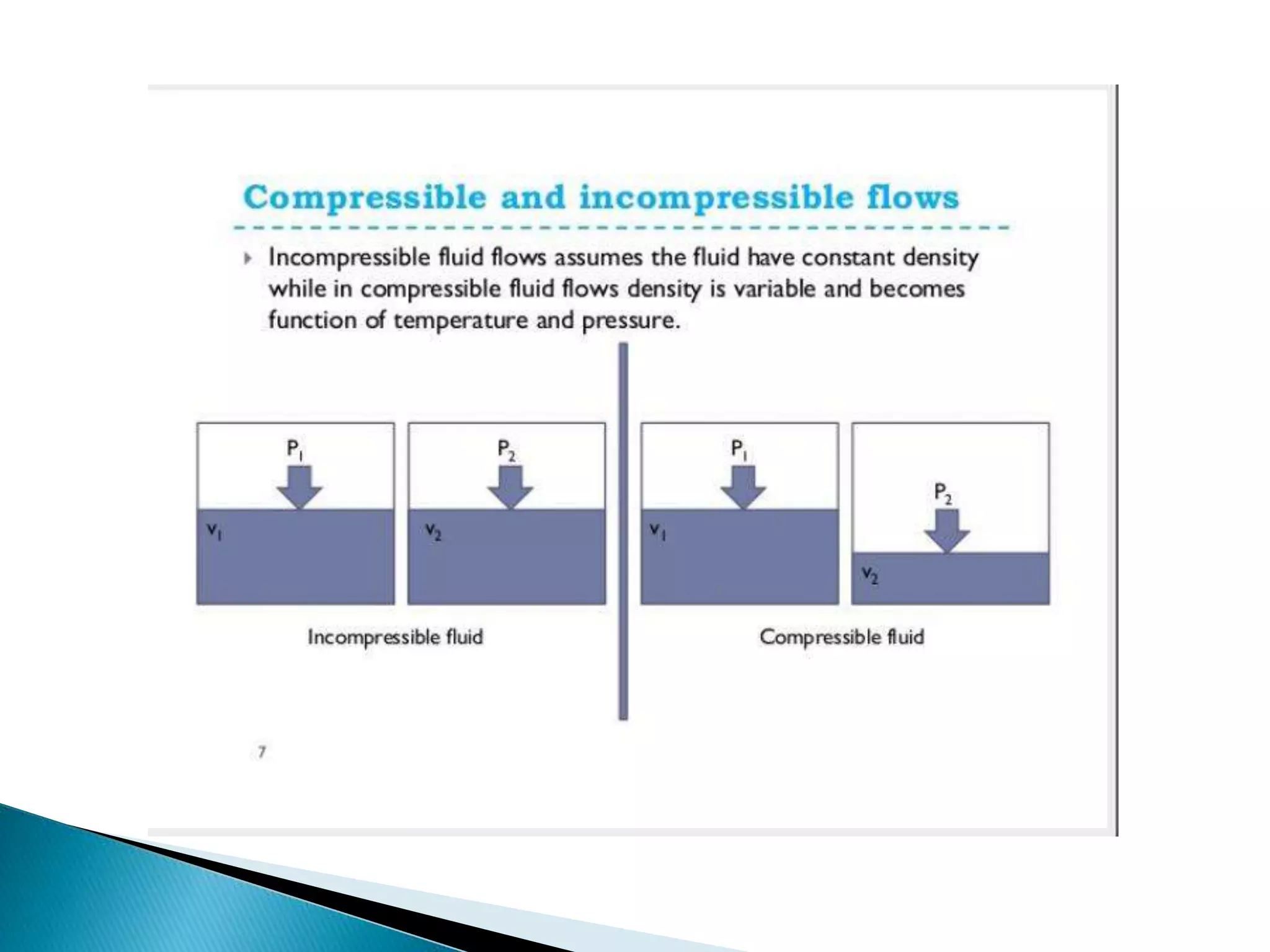 Compressible and incompressible flows

Incompressible fluid flows assumes the fluid have constant density while in compressible fluid flows density is variable and becomes function of temperature and pressure.

$P_1$

$v_1$

$P_2$

$v_2$

$P_1$

$v_1$

$P_2$

$v_2$

Incompressible fluid

Compressible fluid

7